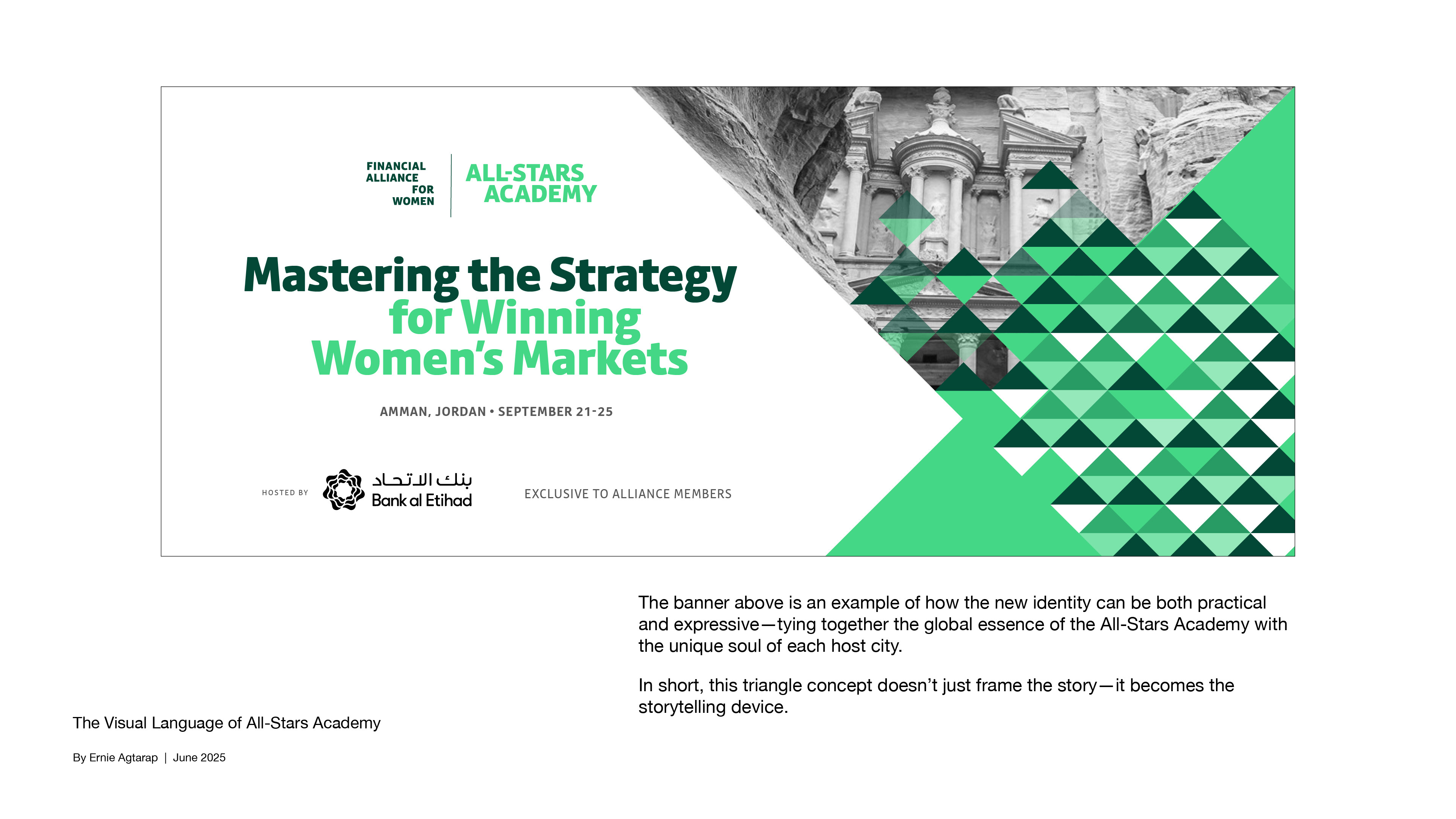 FINANCIAL ALLIANCE FOR WOMEN

ALL-STARS ACADEMY

Mastering the Strategy for Winning Women's Markets

AMMAN, JORDAN • SEPTEMBER 21-25

HOSTED BY

بنك الاتحاد
Bank al Etihad

EXCLUSIVE TO ALLIANCE MEMBERS

The banner above is an example of how the new identity can be both practical and expressive—tying together the global essence of the All-Stars Academy with the unique soul of each host city.

In short, this triangle concept doesn't just frame the story—it becomes the storytelling device.

The Visual Language of All-Stars Academy

By Ernie Agtarap | June 2025